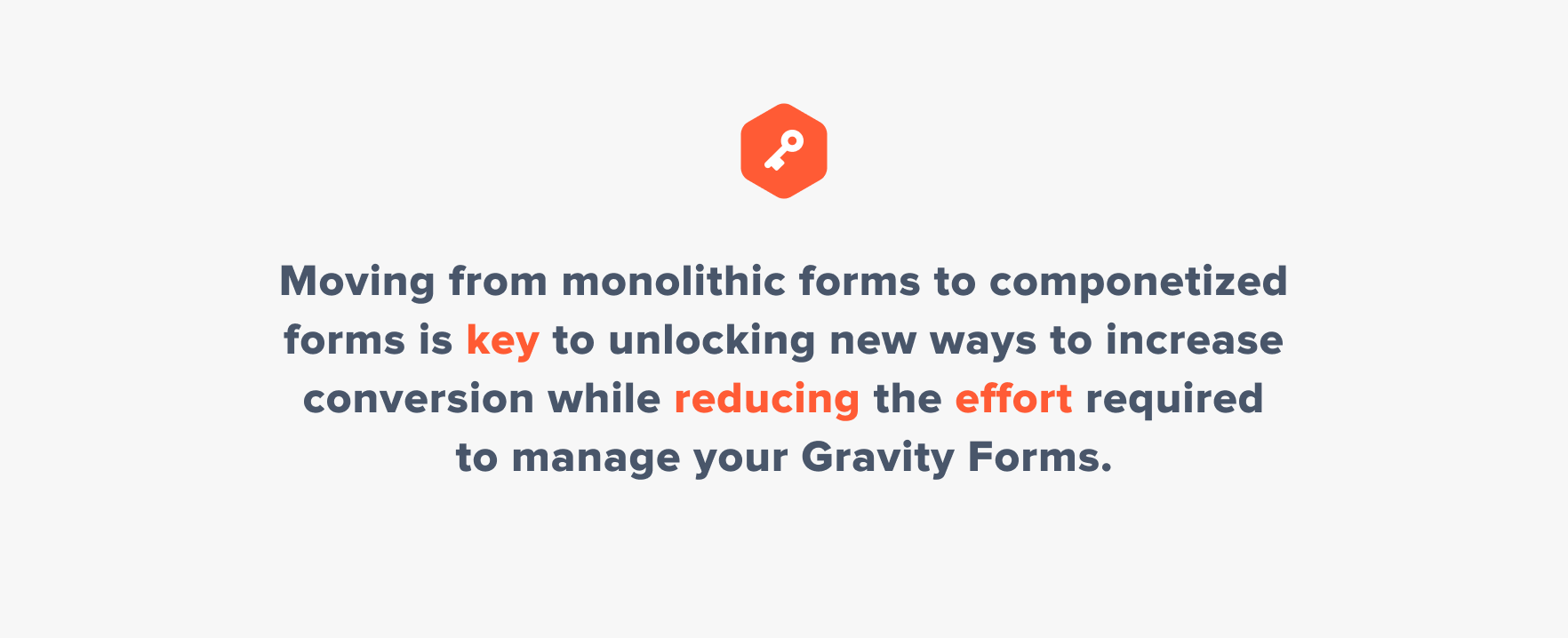 Moving from monolithic forms to componetized forms is key to unlocking new ways to increase conversion while reducing the effort required to manage your Gravity Forms.